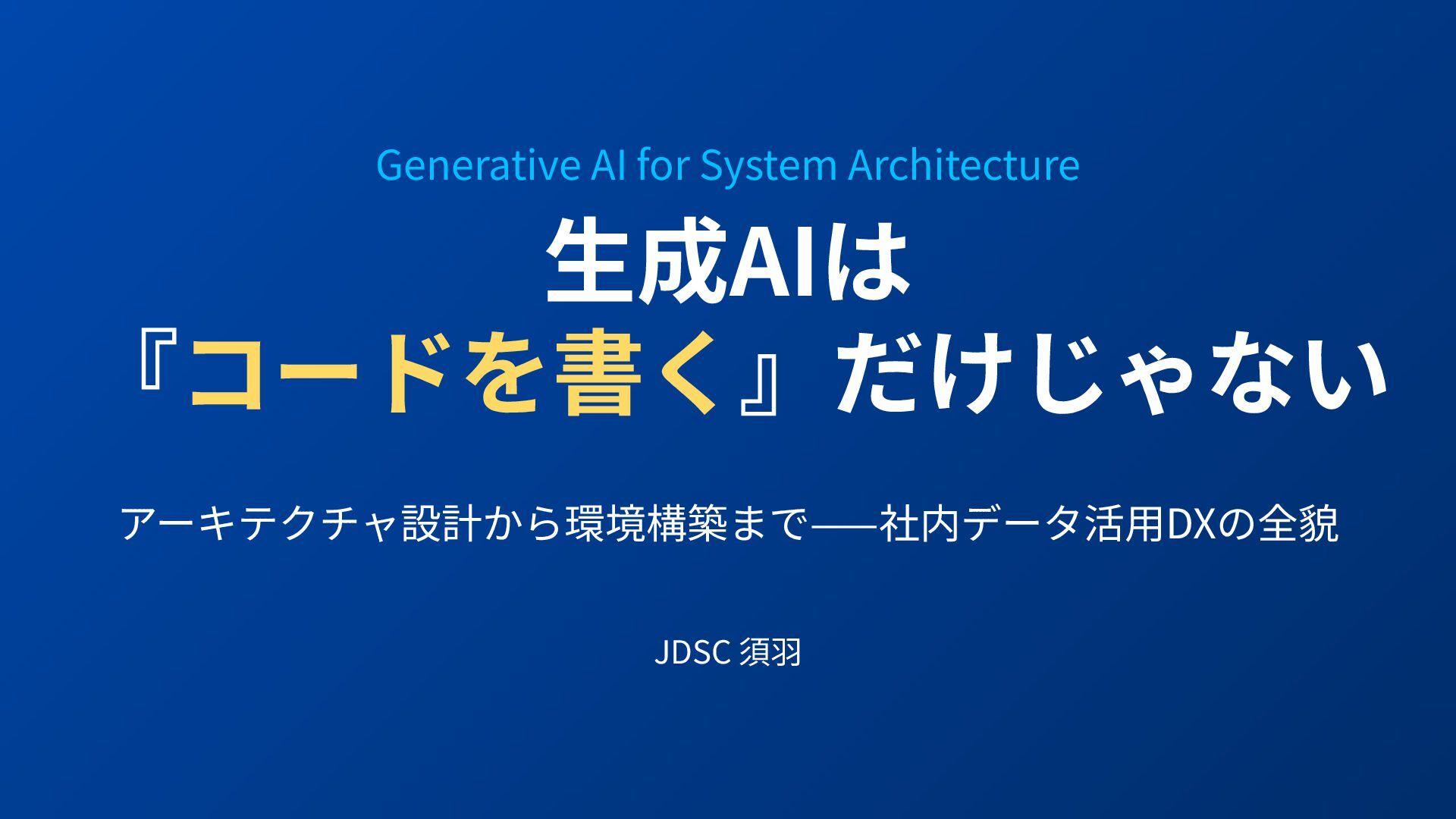 Generative AI for System Architecture

生成AIは
『コードを書く』だけじゃない

アーキテクチャ設計から環境構築まで——社内データ活用DXの全貌

JDSC 須羽